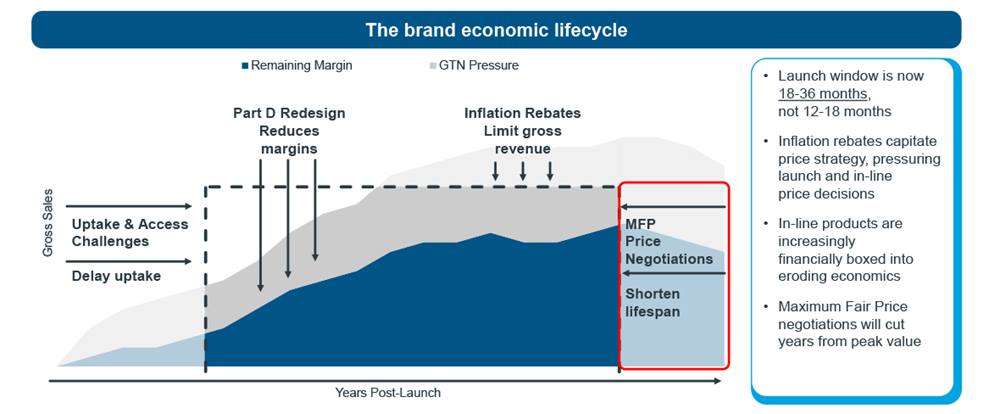 The brand economic lifecycle

Remaining Margin
GTN Pressure

Part D Redesign Reduces margins

Inflation Rebates Limit gross revenue

Gross Sales

Uptake & Access Challenges

Delay uptake

MFP Price Negotiations

Shorten lifespan

Years Post-Launch

• Launch window is now 18-36 months, not 12-18 months

• Inflation rebates capitate price strategy, pressuring launch and in-line price decisions

• In-line products are increasingly financially boxed into eroding economics

• Maximum Fair Price negotiations will cut years from peak value